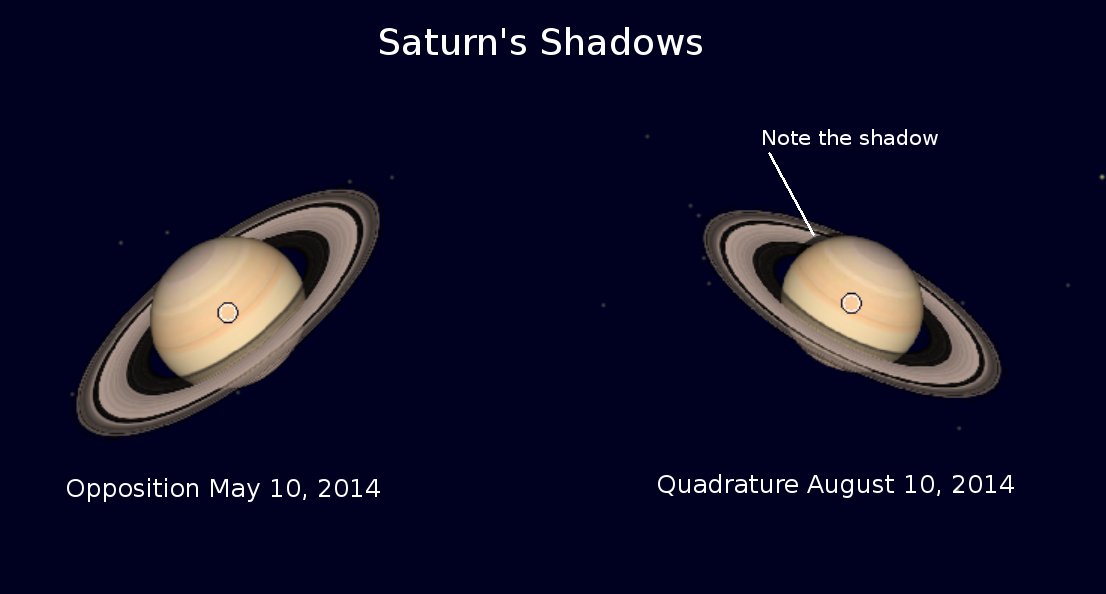 Saturn's Shadows

Note the shadow

Opposition May 10, 2014

Quadrature August 10, 2014